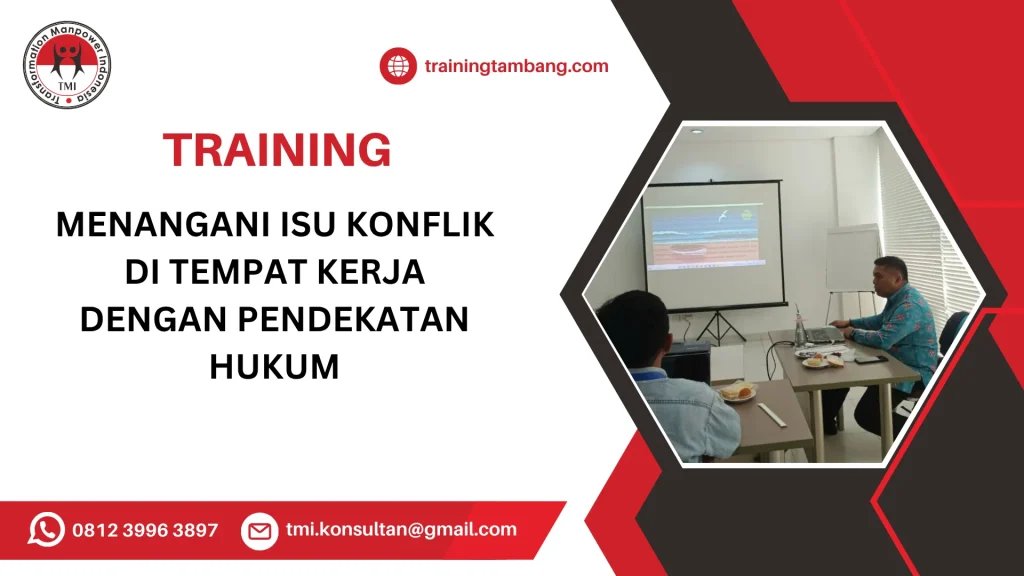 Transformation Manpower Indonesia
TMI

trainingtambang.com

TRAINING

MENANGANI ISU KONFLIK DI TEMPAT KERJA DENGAN PENDEKATAN HUKUM

0812 3996 3897

tmi.konsultan@gmail.com